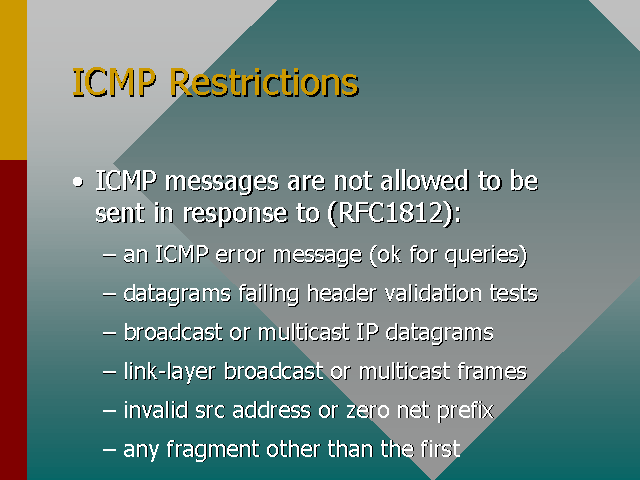 ICMP Restrictions

• ICMP messages are not allowed to be sent in response to (RFC1812):

– an ICMP error message (ok for queries)

– datagrams failing header validation tests

– broadcast or multicast IP datagrams

– link-layer broadcast or multicast frames

– invalid src address or zero net prefix

– any fragment other than the first